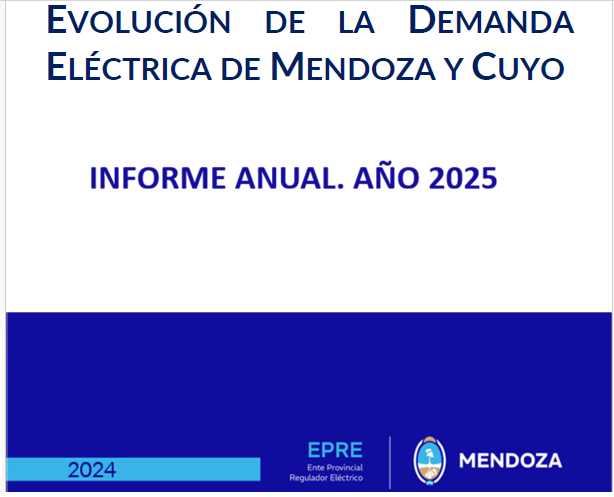 EVOLUCIÓN DE LA DEMANDA ELÉCTRICA DE MENDOZA Y CUYO

INFORME ANUAL. AÑO 2025

2024

EPRE
Ente Provincial
Regulador Eléctrico

MENDOZA